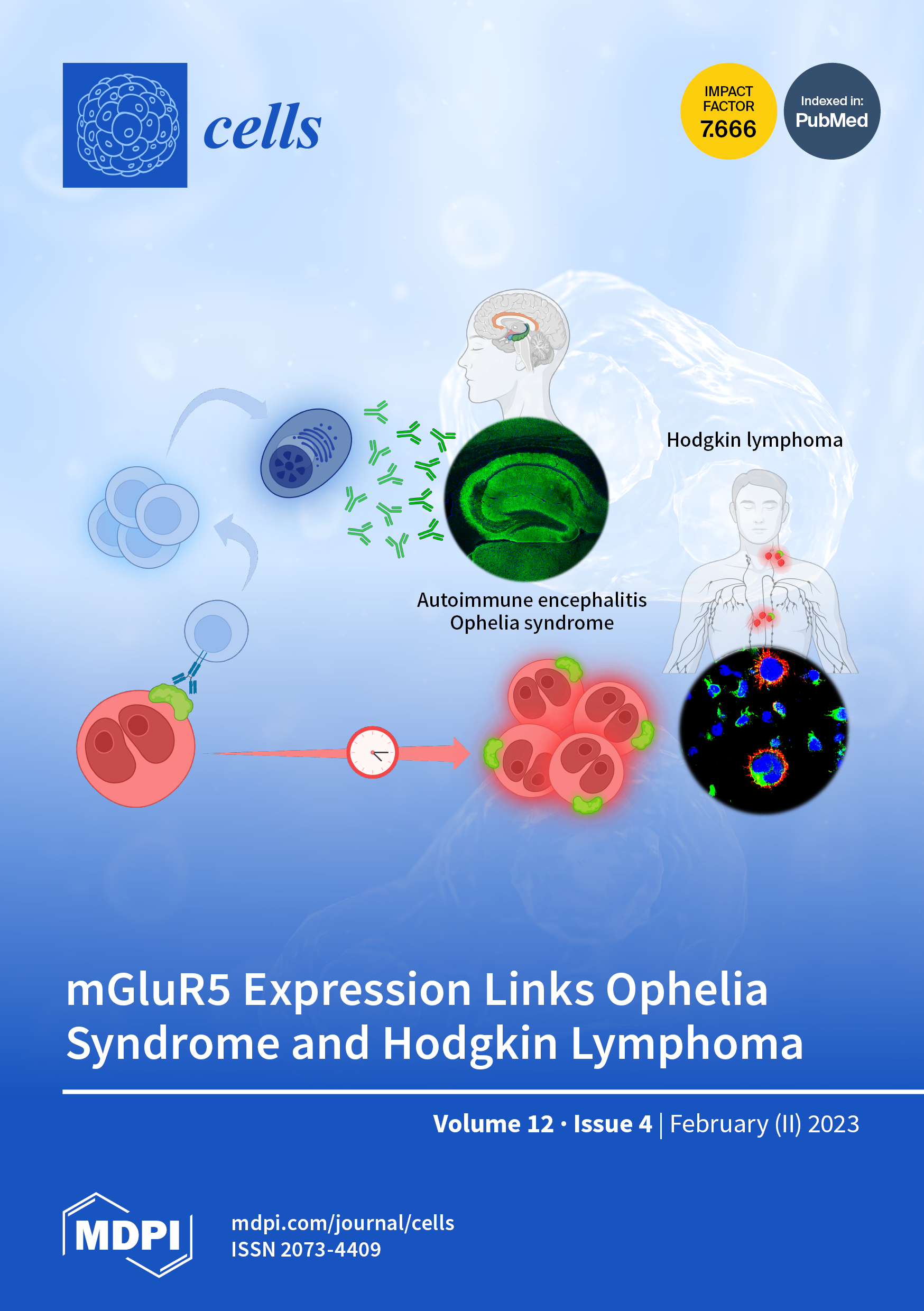 cells

IMPACT FACTOR 7.666

Indexed in: PubMed

Hodgkin lymphoma

Autoimmune encephalitis
Ophelia syndrome

mGluR5 Expression Links Ophelia Syndrome and Hodgkin Lymphoma

Volume 12 · Issue 4 | February (II) 2023

MDPI

mdpi.com/journal/cells
ISSN 2073-4409